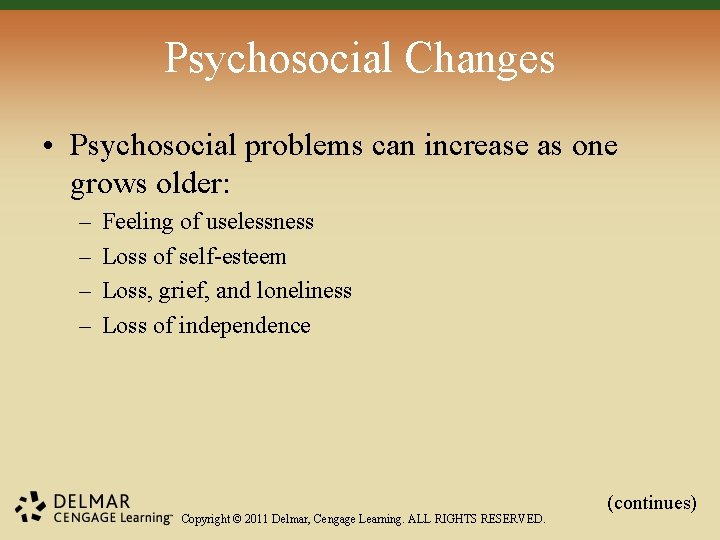 Psychosocial Changes

• Psychosocial problems can increase as one grows older:
– Feeling of uselessness
– Loss of self-esteem
– Loss, grief, and loneliness
– Loss of independence

(continues)

DELMAR CENGAGE Learning™ Copyright © 2011 Delmar, Cengage Learning. ALL RIGHTS RESERVED.